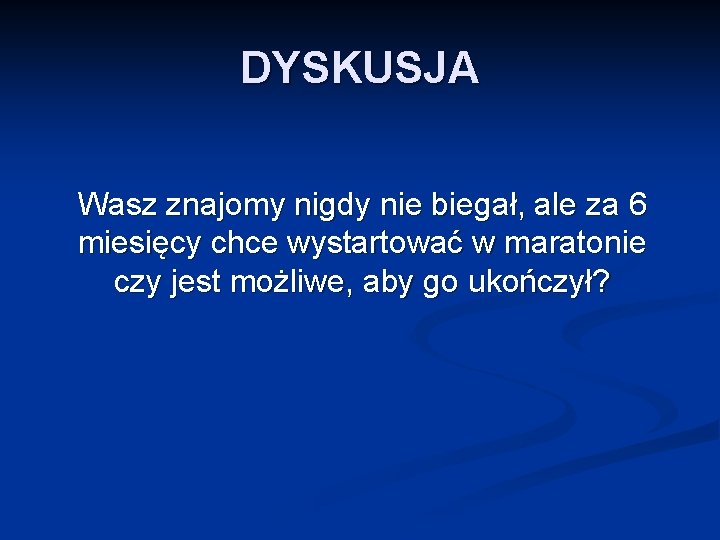 DYSKUSJA

Wasz znajomy nigdy nie biegał, ale za 6 miesięcy chce wystartować w maratonie czy jest możliwe, aby go ukończył?